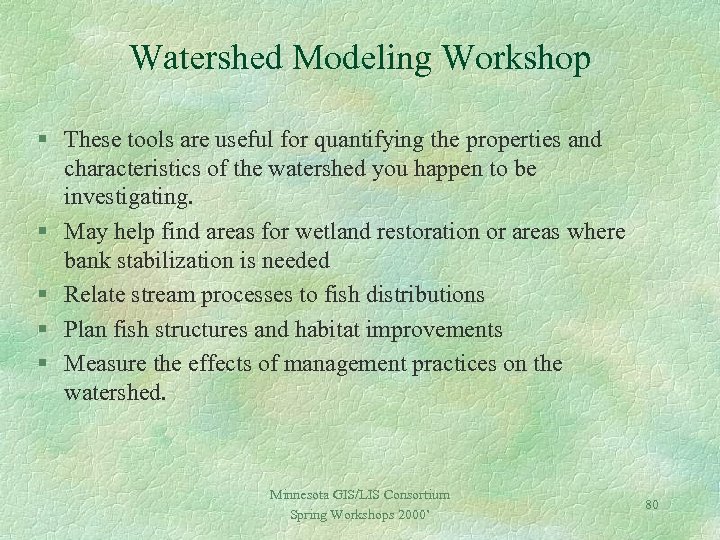 Watershed Modeling Workshop

§ These tools are useful for quantifying the properties and characteristics of the watershed you happen to be investigating.

§ May help find areas for wetland restoration or areas where bank stabilization is needed

§ Relate stream processes to fish distributions

§ Plan fish structures and habitat improvements

§ Measure the effects of management practices on the watershed.

Minnesota GIS/LIS Consortium
Spring Workshops 2000'

80